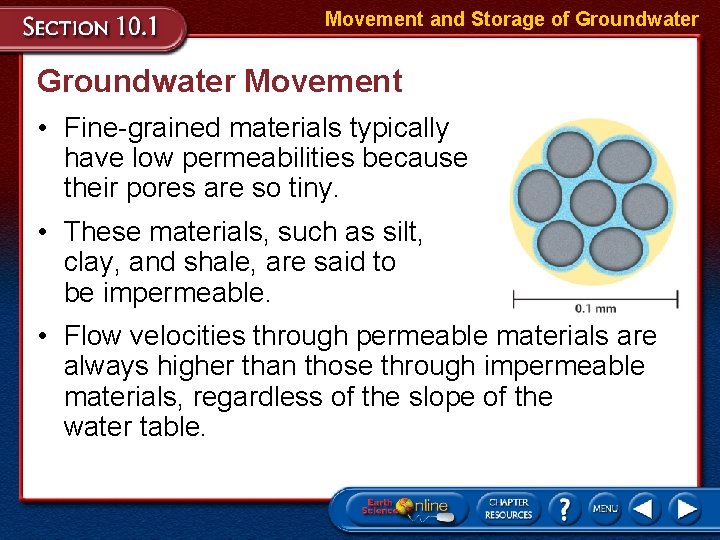 SECTION 10.1

Movement and Storage of Groundwater

Groundwater Movement

• Fine-grained materials typically have low permeabilities because their pores are so tiny.

• These materials, such as silt, clay, and shale, are said to be impermeable.

0.1 mm

• Flow velocities through permeable materials are always higher than those through impermeable materials, regardless of the slope of the water table.

Earth Science Online

CHAPTER RESOURCES

?

MENU